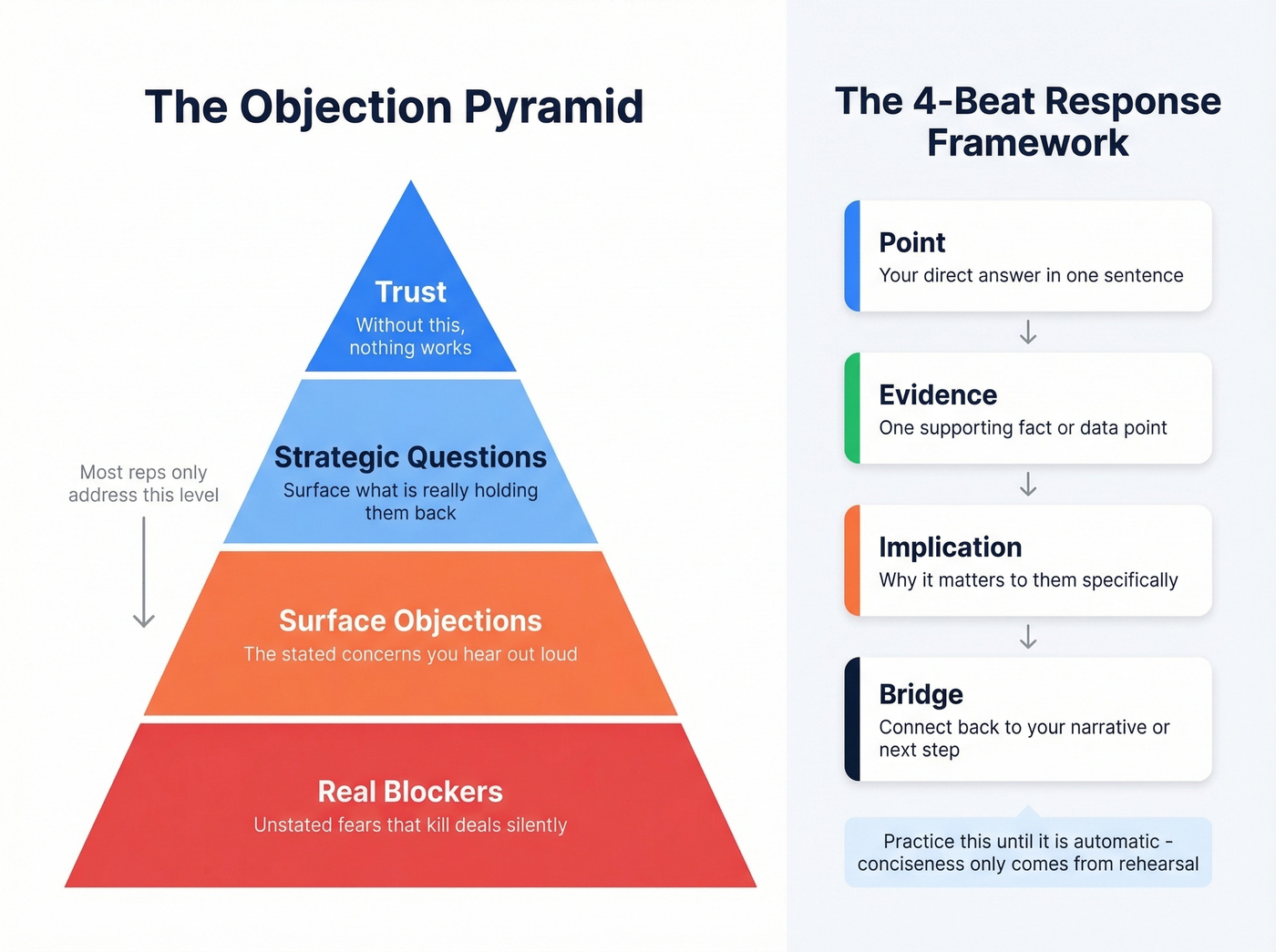 The Objection Pyramid

Trust
Without this, nothing works

Strategic Questions
Surface what is really holding them back

Most reps only address this level

Surface Objections
The stated concerns you hear out loud

Real Blockers
Unstated fears that kill deals silently

The 4-Beat Response Framework

Point
Your direct answer in one sentence

Evidence
One supporting fact or data point

Implication
Why it matters to them specifically

Bridge
Connect back to your narrative or next step

Practice this until it is automatic - conciseness only comes from rehearsal